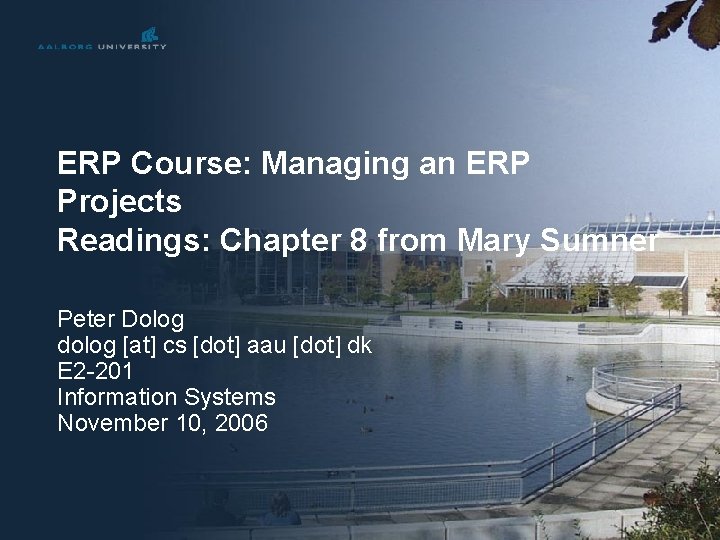 AALBORG UNIVERSITY

ERP Course: Managing an ERP Projects
Readings: Chapter 8 from Mary Sumner

Peter Dolog
dolog [at] cs [dot] aau [dot] dk
E2-201
Information Systems
November 10, 2006